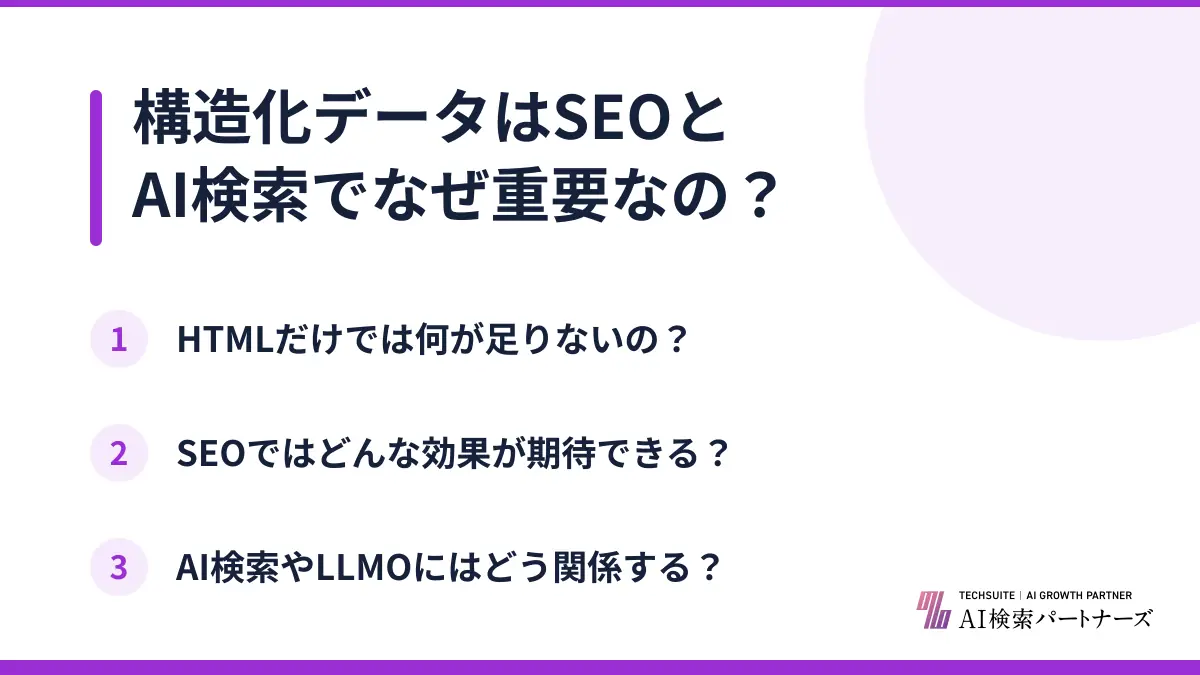 構造化データはSEOとAI検索でなぜ重要なの？

1 HTMLだけでは何が足りないの？

2 SEOではどんな効果が期待できる？

3 AI検索やLLMOにはどう関係する？

TECHSUITE | AI GROWTH PARTNER
AI検索パートナーズ